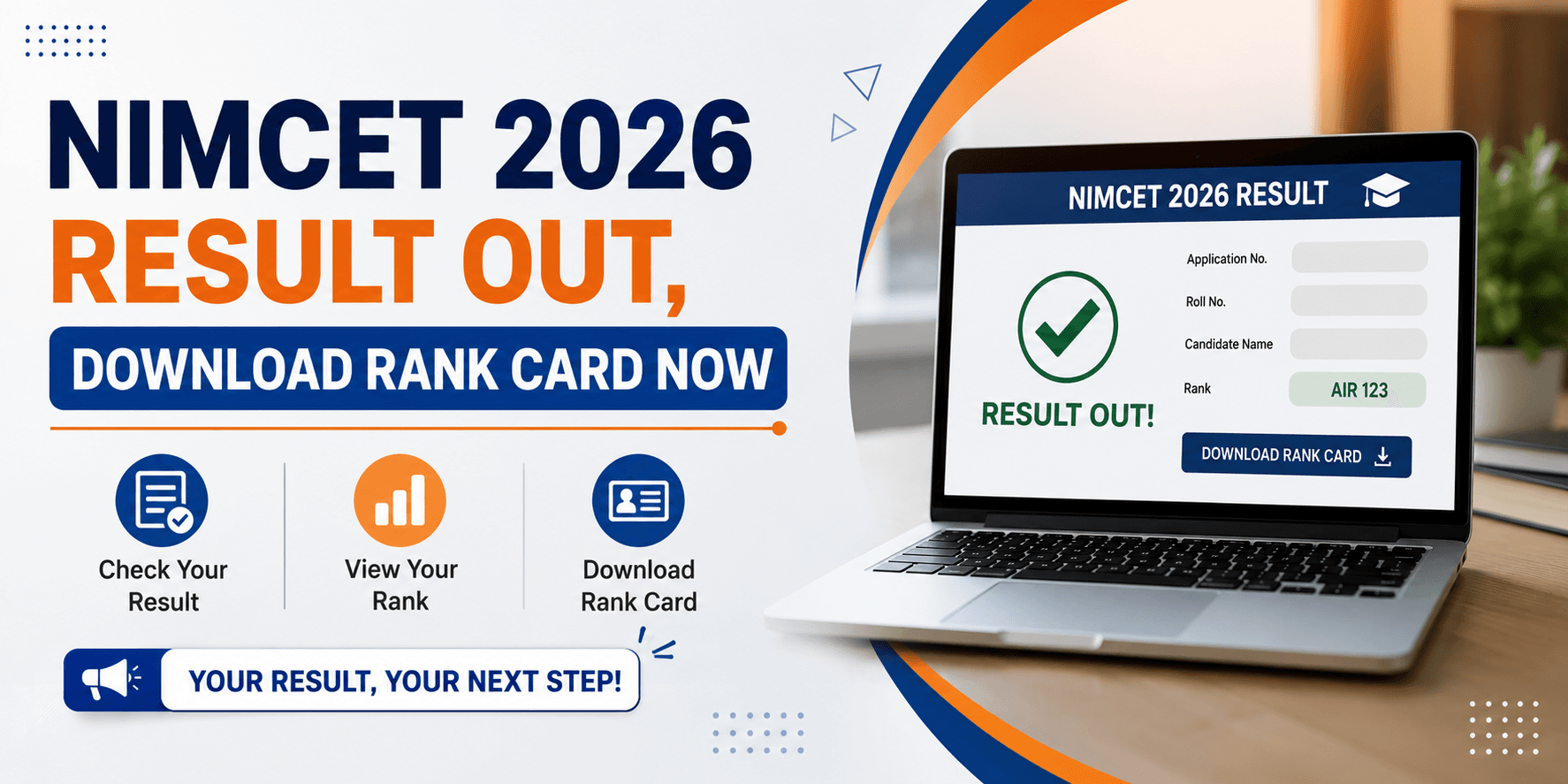 NIMCET 2026
RESULT OUT,
DOWNLOAD RANK CARD NOW

Check Your Result

View Your Rank

Download Rank Card

YOUR RESULT, YOUR NEXT STEP!

NIMCET 2026 RESULT

RESULT OUT!

Application No.

Roll No.

Candidate Name

Rank

AIR 123

DOWNLOAD RANK CARD